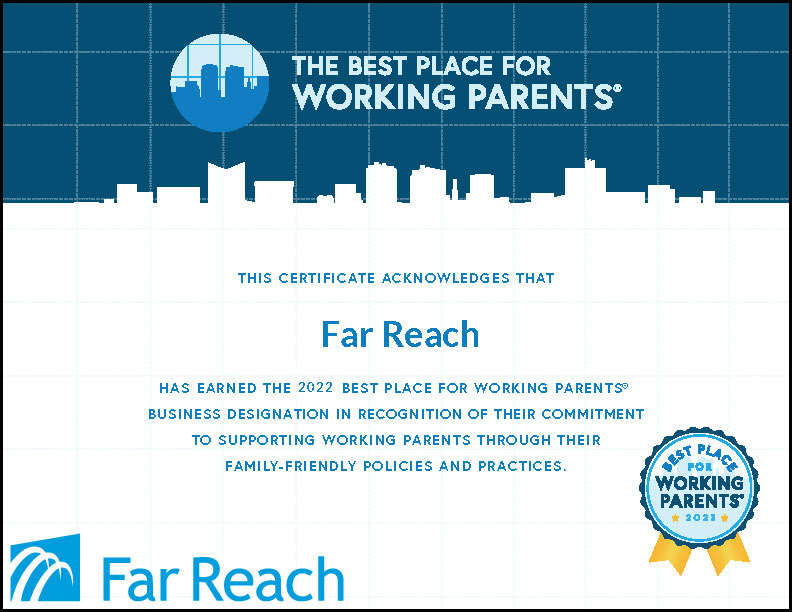 THE BEST PLACE FOR WORKING PARENTS®

THIS CERTIFICATE ACKNOWLEDGES THAT

Far Reach

HAS EARNED THE 2022 BEST PLACE FOR WORKING PARENTS® BUSINESS DESIGNATION IN RECOGNITION OF THEIR COMMITMENT TO SUPPORTING WORKING PARENTS THROUGH THEIR FAMILY-FRIENDLY POLICIES AND PRACTICES.

BEST PLACE FOR WORKING PARENTS® 2021

Far Reach